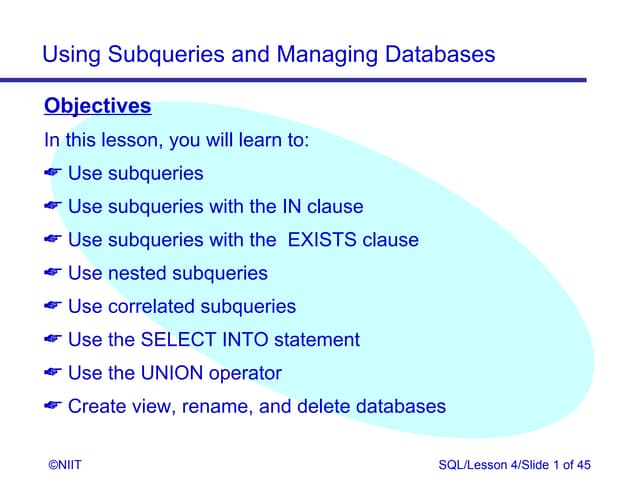 Using Subqueries and Managing Databases

Objectives

In this lesson, you will learn to:

☛ Use subqueries

☛ Use subqueries with the IN clause

☛ Use subqueries with the EXISTS clause

☛ Use nested subqueries

☛ Use correlated subqueries

☛ Use the SELECT INTO statement

☛ Use the UNION operator

☛ Create view, rename, and delete databases

©NIIT

SQL/Lesson 4/Slide 1 of 45